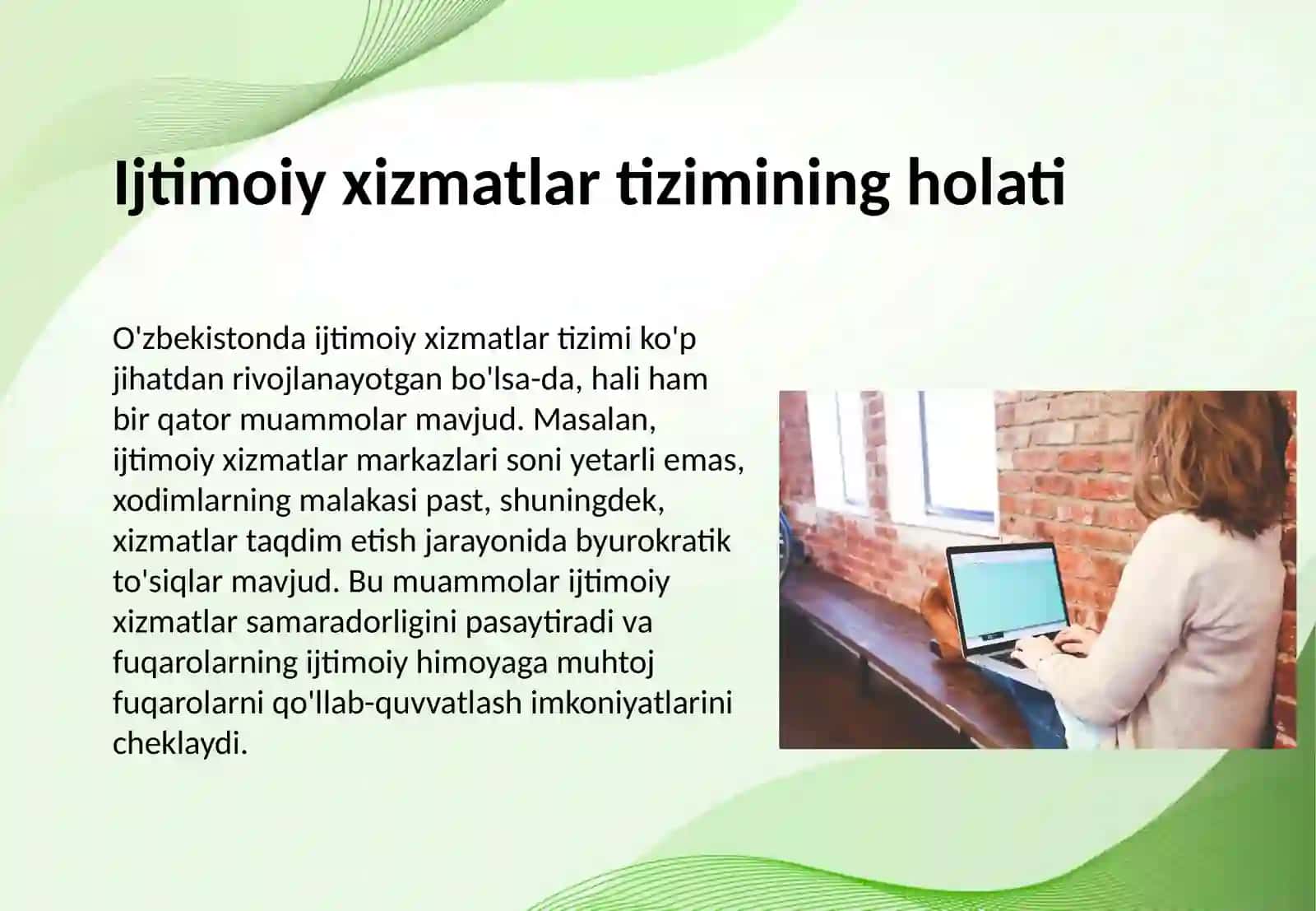 Ijtimoiy xizmatlar tizimining holati

O'zbekistonda ijtimoiy xizmatlar tizimi ko'p jihatdan rivojlanayotgan bo'lsa-da, hali ham bir qator muammolar mavjud. Masalan, ijtimoiy xizmatlar markazlari soni yetarli emas, xodimlarning malakasi past, shuningdek, xizmatlar taqdim etish jarayonida byurokratik to'siqlar mavjud. Bu muammolar ijtimoiy xizmatlar samaradorligini pasaytiradi va fuqarolarning ijtimoiy himoyaga muhtoj fuqarolarni qo'llab-quvvatlash imkoniyatlarini cheklaydi.